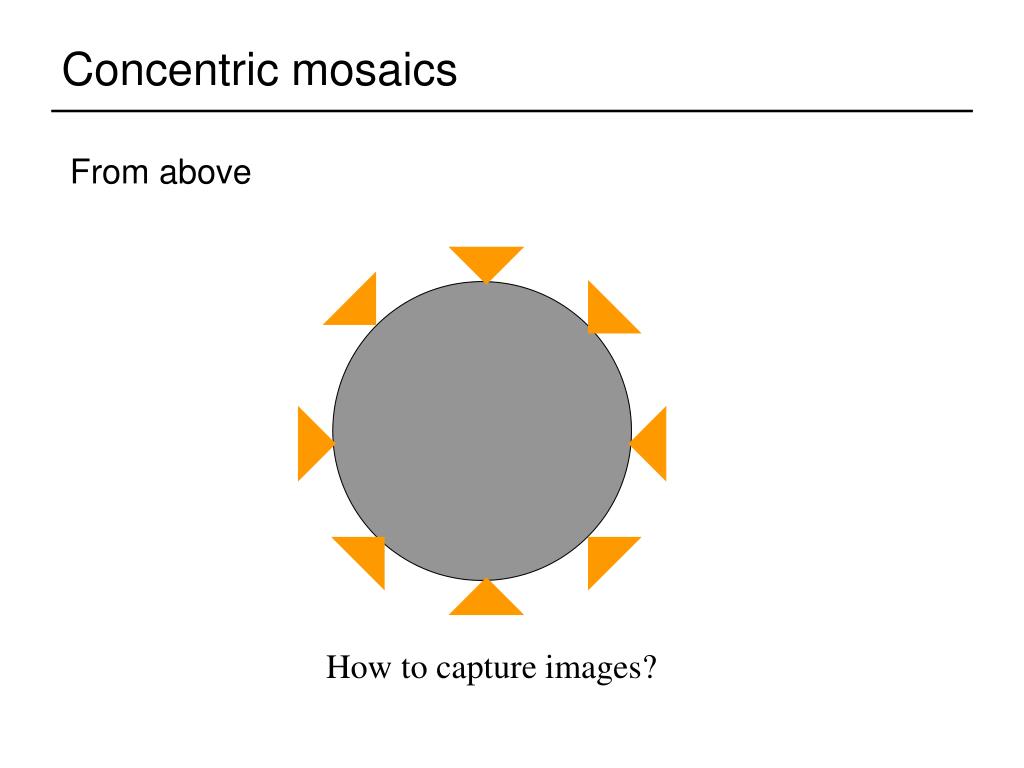 Concentric mosaics

From above

How to capture images?